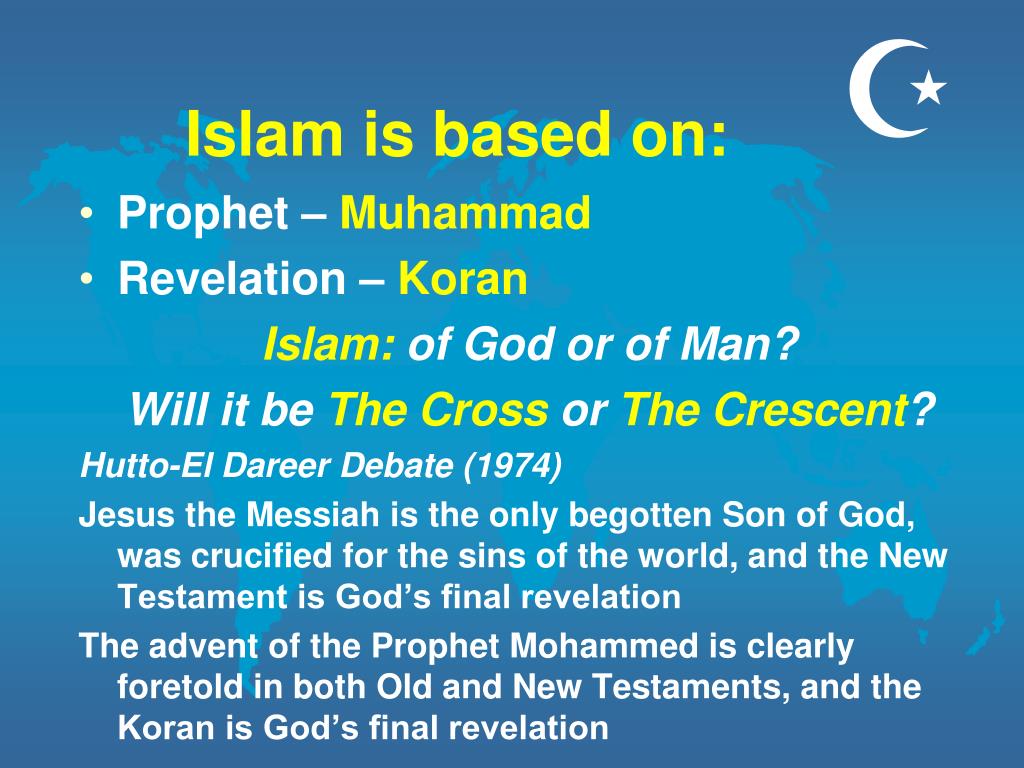 Islam is based on:

• Prophet – Muhammad
• Revelation – Koran

Islam: of God or of Man?

Will it be The Cross or The Crescent?

Hutto-El Dareer Debate (1974)

Jesus the Messiah is the only begotten Son of God, was crucified for the sins of the world, and the New Testament is God's final revelation

The advent of the Prophet Mohammed is clearly foretold in both Old and New Testaments, and the Koran is God's final revelation